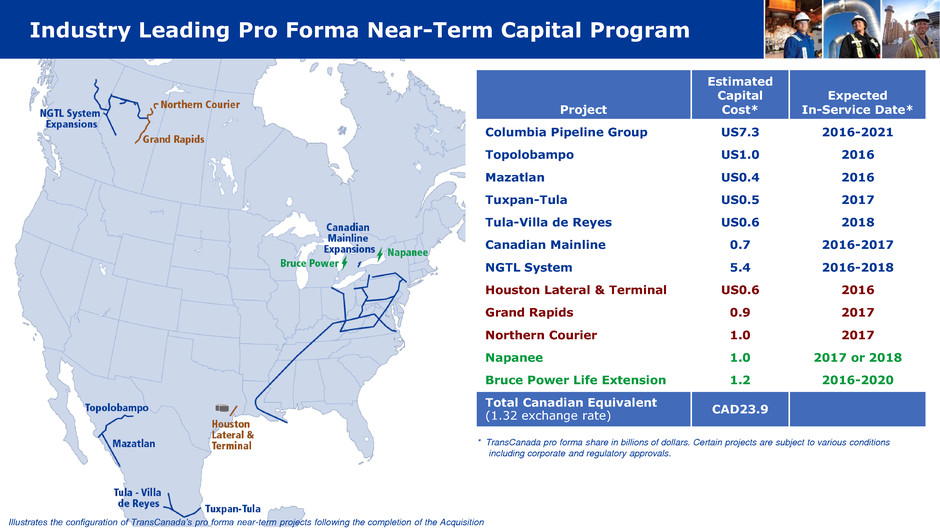 Industry Leading Pro Forma Near-Term Capital Program

NGTL System Expansions
Northern Courier
Grand Rapids
Canadian Mainline Expansions
Bruce Power
Napanee
Topolobampo
Mazatlan
Houston Lateral & Terminal
Tula - Villa de Reyes
Tuxpan-Tula

| Project | Estimated Capital Cost* | Expected In-Service Date* |
|---|---|---|
| Columbia Pipeline Group | US7.3 | 2016-2021 |
| Topolobampo | US1.0 | 2016 |
| Mazatlan | US0.4 | 2016 |
| Tuxpan-Tula | US0.5 | 2017 |
| Tula-Villa de Reyes | US0.6 | 2018 |
| Canadian Mainline | 0.7 | 2016-2017 |
| NGTL System | 5.4 | 2016-2018 |
| Houston Lateral & Terminal | US0.6 | 2016 |
| Grand Rapids | 0.9 | 2017 |
| Northern Courier | 1.0 | 2017 |
| Napanee | 1.0 | 2017 or 2018 |
| Bruce Power Life Extension | 1.2 | 2016-2020 |
| Total Canadian Equivalent (1.32 exchange rate) | CAD23.9 | |

* TransCanada pro forma share in billions of dollars. Certain projects are subject to various conditions including corporate and regulatory approvals.

Illustrates the configuration of TransCanada's pro forma near-term projects following the completion of the Acquisition